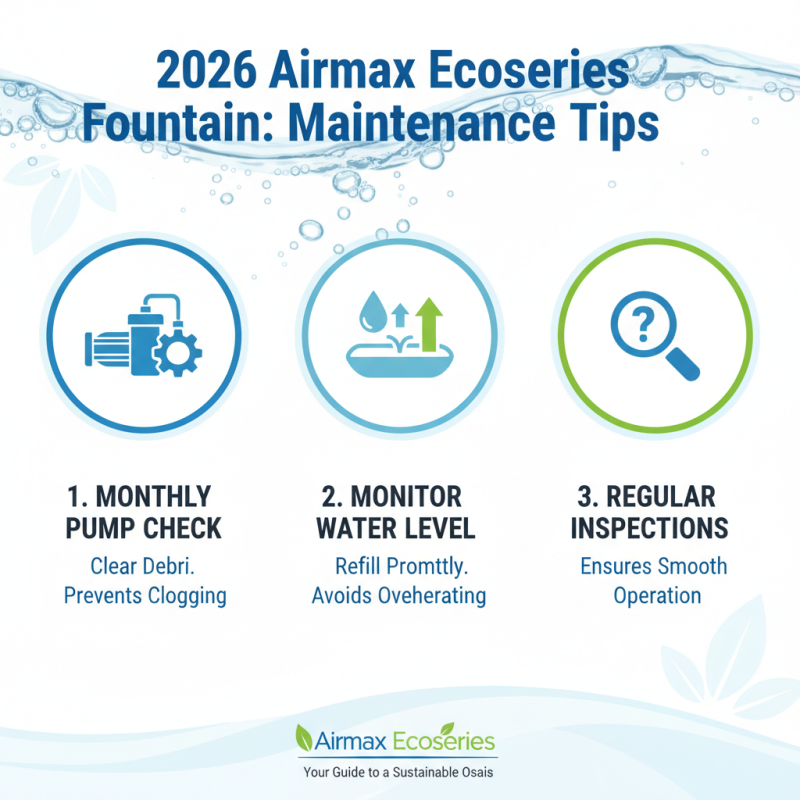 2026 Airmax Ecoseries Fountain: Maintenance Tips

?

1. MONTHLY PUMP CHECK
Clear Debri. Prevents Clogging

2. MONITOR WATER LEVEL
Refill Promttly. Avoids Oveherating

3. REGULAR INSPECTIONS
Ensures Smooth Operation

Airmax Ecoseries
Your Guide to a Sustainable Osais